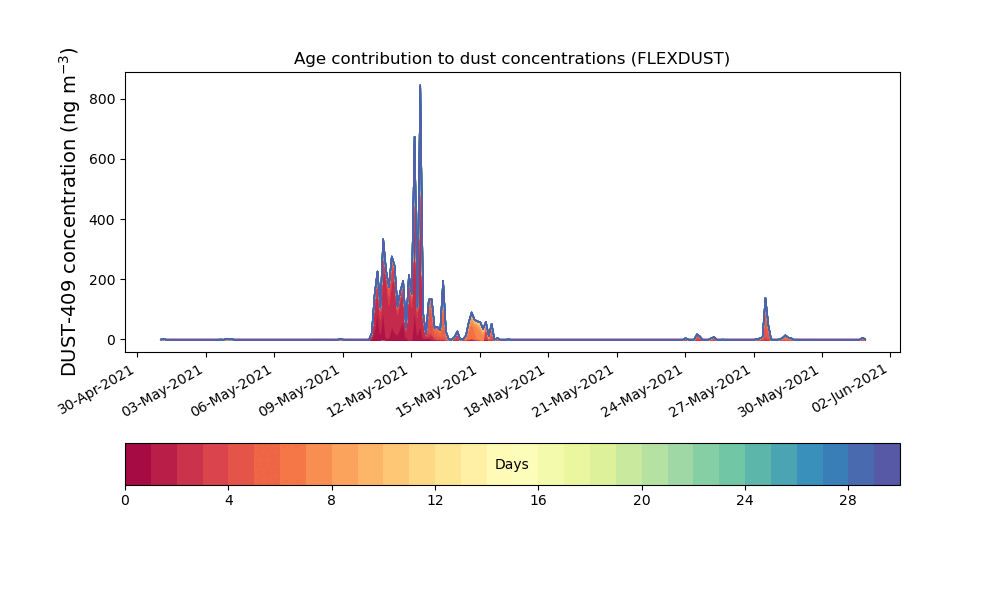 Age contribution to dust concentrations (FLEXDUST)

DUST-409 concentration (ng m$^{-3}$)

800
600
400
200
0

30-Apr-2021
03-May-2021
06-May-2021
09-May-2021
12-May-2021
15-May-2021
18-May-2021
21-May-2021
24-May-2021
27-May-2021
30-May-2021
02-Jun-2021

Days

0
4
8
12
16
20
24
28